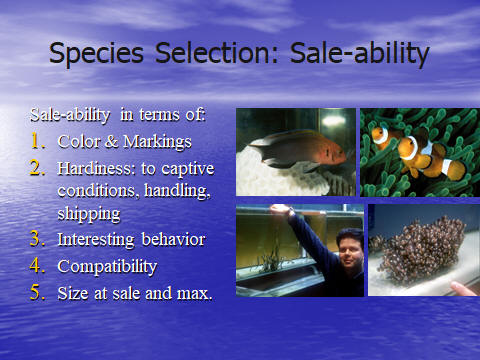 Species Selection: Sale-ability

Sale-ability in terms of:
1. Color & Markings
2. Hardiness: to captive conditions, handling, shipping
3. Interesting behavior
4. Compatibility
5. Size at sale and max.